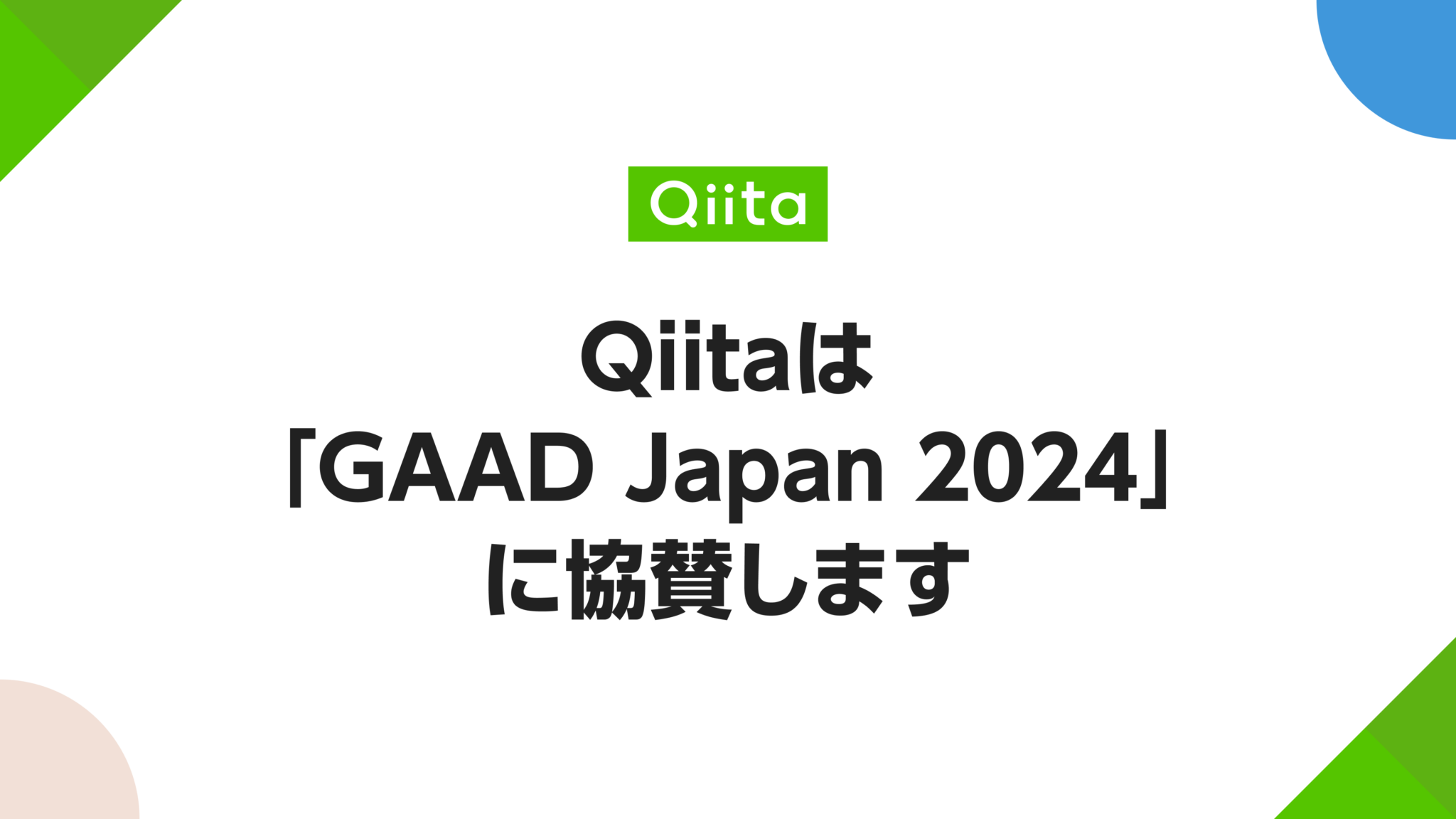 Qiita

Qiitaは
「GAAD Japan 2024」
に協賛します